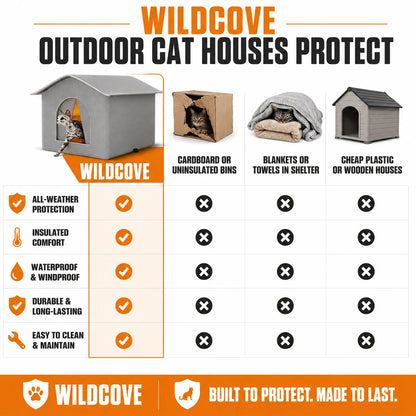 WILDCOVE
OUTDOOR CAT HOUSES PROTECT

| | WILDCOVE | CARDBOARD OR UNINSULATED BINS | BLANKETS OR TOWELS IN SHELTER | CHEAP PLASTIC OR WOODEN HOUSES |
|---|---|---|---|---|
| ALL-WEATHER PROTECTION | ✓ | ✗ | ✗ | ✗ |
| INSULATED COMFORT | ✓ | ✗ | ✗ | ✗ |
| WATERPROOF & WINDPROOF | ✓ | ✗ | ✗ | ✗ |
| DURABLE & LONG-LASTING | ✓ | ✗ | ✗ | ✗ |
| EASY TO CLEAN & MAINTAIN | ✓ | ✗ | ✗ | ✗ |

WILDCOVE
BUILT TO PROTECT. MADE TO LAST.